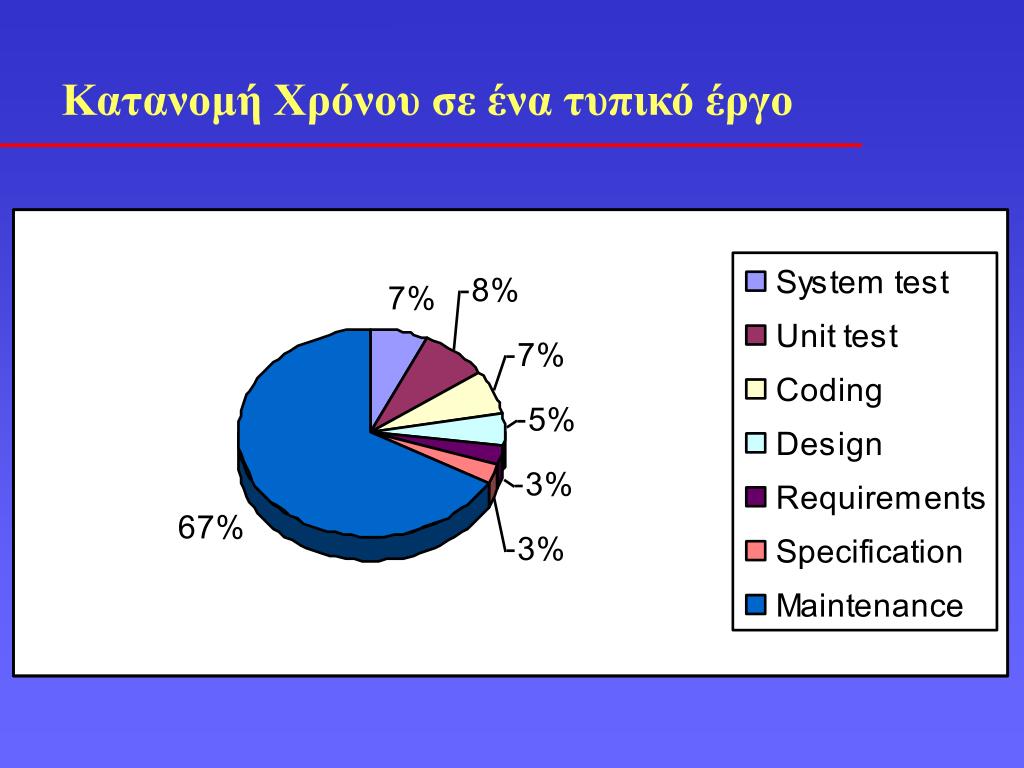 Κατανομή Χρόνου σε ένα τυπικό έργο

7%
8%
7%
5%
3%
3%
67%

System test
Unit test
Coding
Design
Requirements
Specification
Maintenance